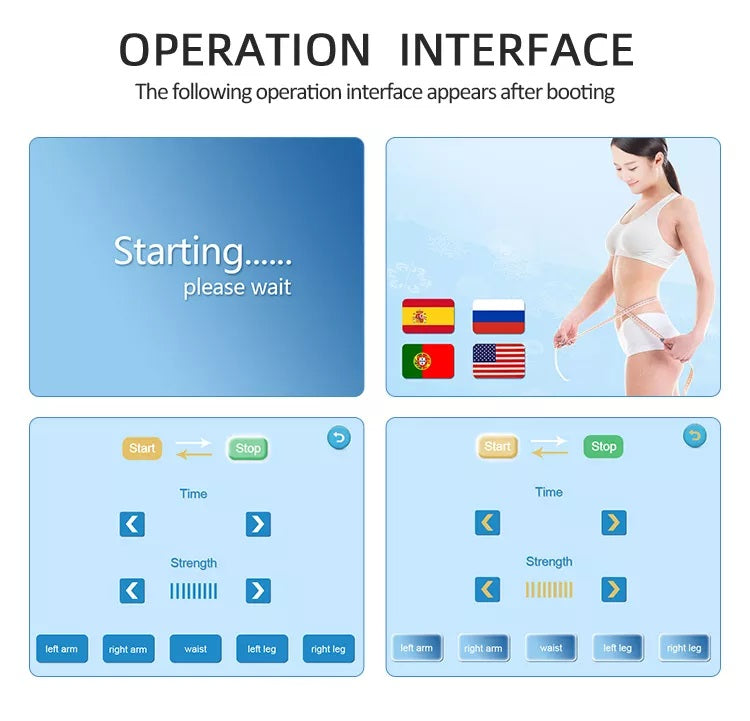 OPERATION INTERFACE
The following operation interface appears after booting

Starting......
please wait

Start
Stop
Time
Strength
left arm
right arm
waist
left leg
right leg

Start
Stop
Time
Strength
left arm
right arm
waist
left leg
right leg